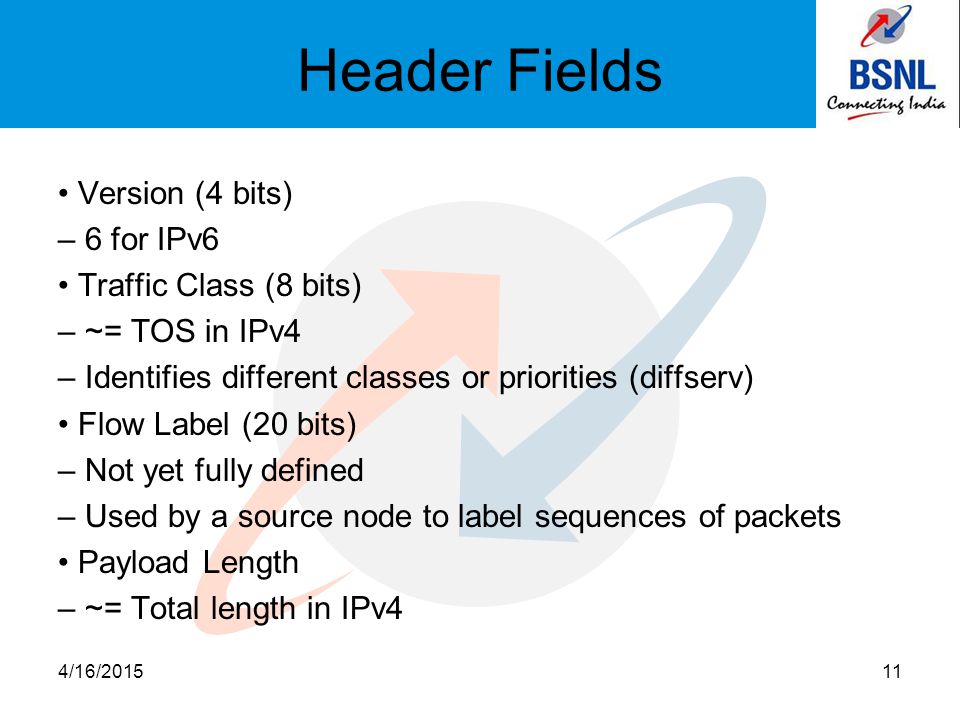 Header Fields

BSNL
Connecting India

• Version (4 bits)
– 6 for IPv6
• Traffic Class (8 bits)
– ~= TOS in IPv4
– Identifies different classes or priorities (diffserv)
• Flow Label (20 bits)
– Not yet fully defined
– Used by a source node to label sequences of packets
• Payload Length
– ~= Total length in IPv4

4/16/2015

11